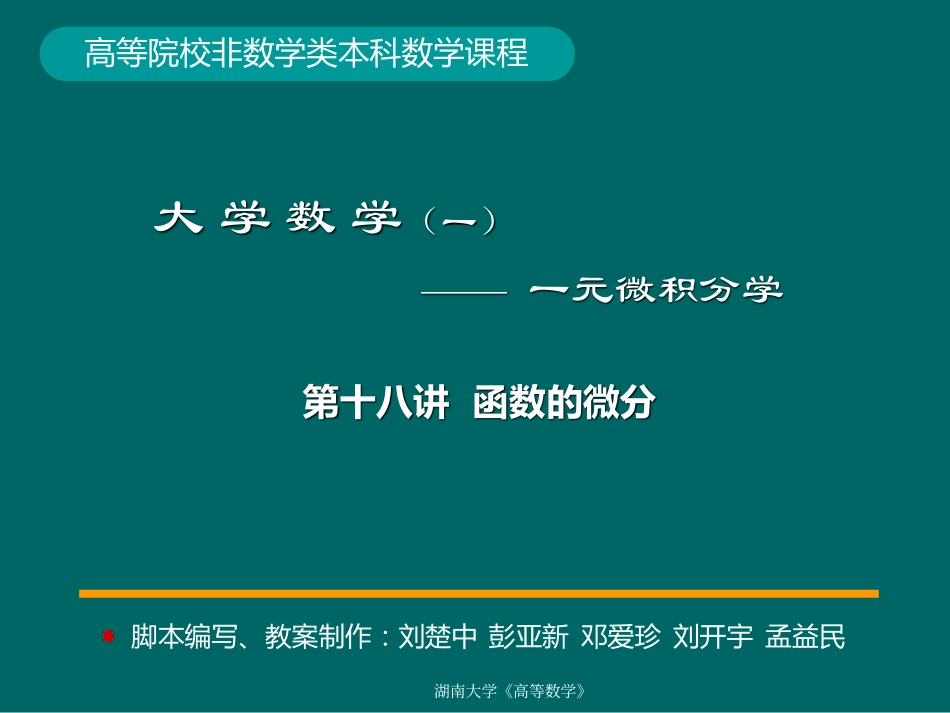 高等院校非数学类本科数学课程

大 学 数 学（一）

—— 一元微积分学

第十八讲 函数的微分

脚本编写、教案制作：刘楚中 彭亚新 邓爱珍 刘开宇 孟益民

湖南大学《高等数学》